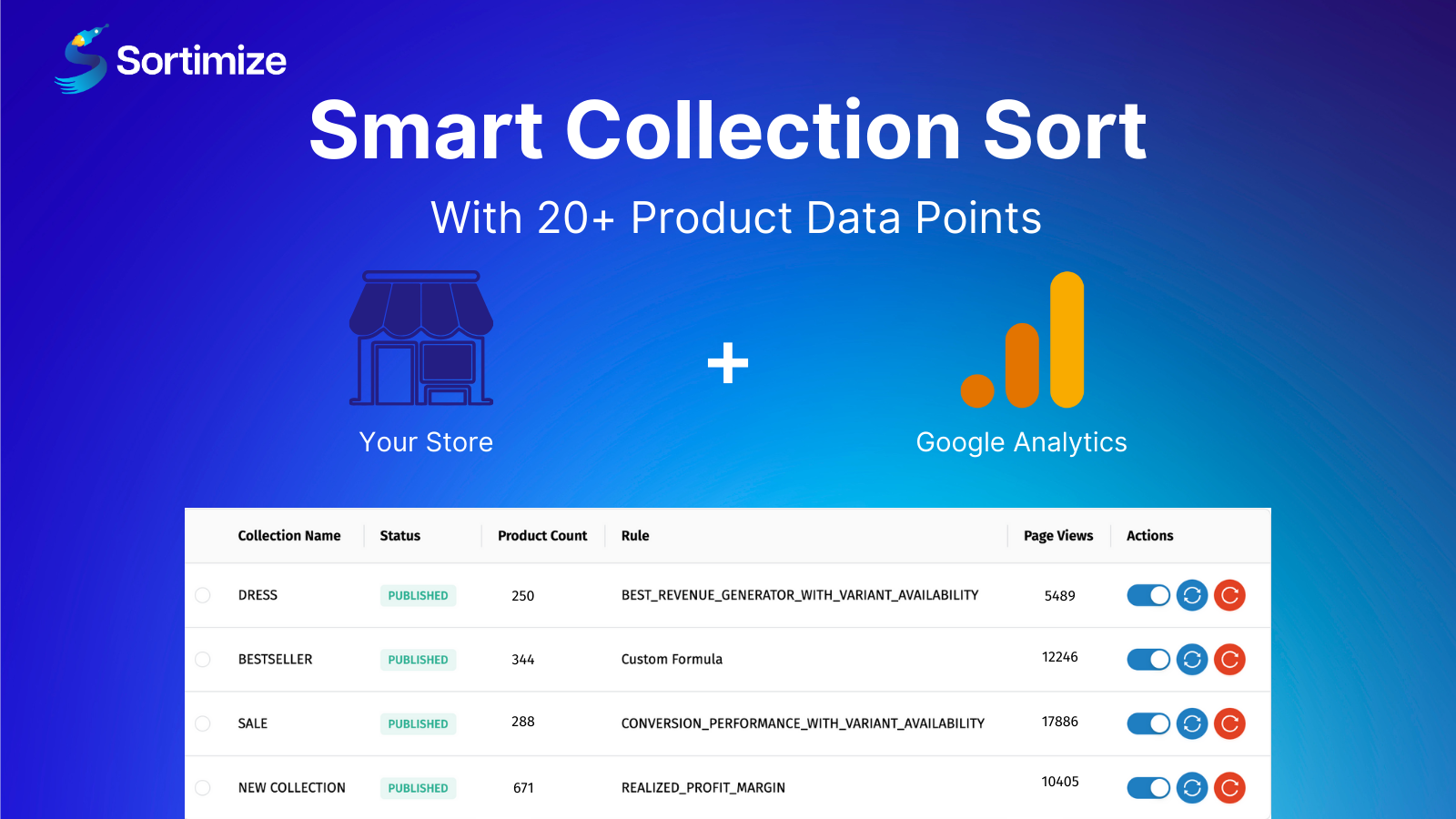 Sortimize

Smart Collection Sort

With 20+ Product Data Points

Your Store

+

Google Analytics

| Collection Name | Status | Product Count | Rule | Page Views | Actions |
|---|---|---|---|---|---|
| DRESS | PUBLISHED | 250 | BEST_REVENUE_GENERATOR_WITH_VARIANT_AVAILABILITY | 5489 | |
| BESTSELLER | PUBLISHED | 344 | Custom Formula | 12246 | |
| SALE | PUBLISHED | 288 | CONVERSION_PERFORMANCE_WITH_VARIANT_AVAILABILITY | 17886 | |
| NEW COLLECTION | PUBLISHED | 671 | REALIZED_PROFIT_MARGIN | 10405 | |